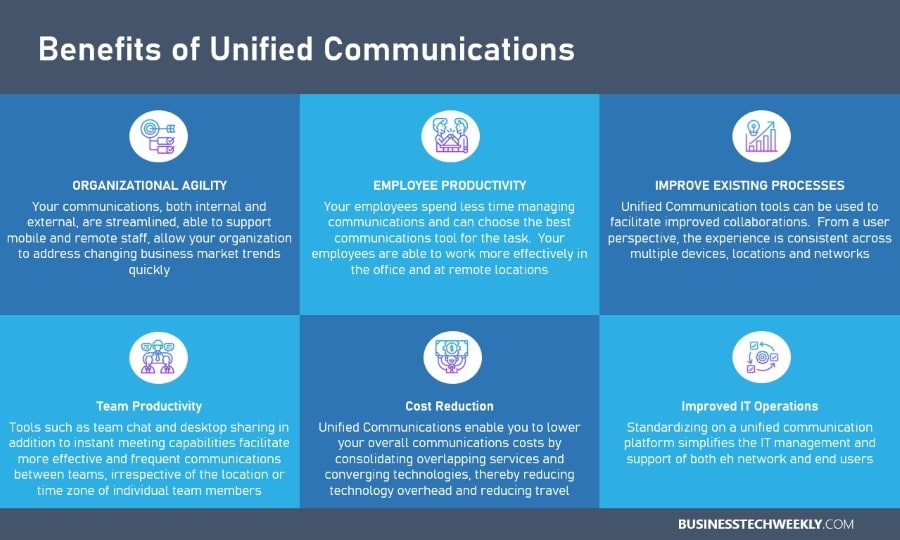 Benefits of Unified Communications

ORGANIZATIONAL AGILITY

Your communications, both internal and external, are streamlined, able to support mobile and remote staff, allow your organization to address changing business market trends quickly

EMPLOYEE PRODUCTIVITY

Your employees spend less time managing communications and can choose the best communications tool for the task. Your employees are able to work more effectively in the office and at remote locations

IMPROVE EXISTING PROCESSES

Unified Communication tools can be used to facilitate improved collaborations. From a user perspective, the experience is consistent across multiple devices, locations and networks

Team Productivity

Tools such as team chat and desktop sharing in addition to instant meeting capabilities facilitate more effective and frequent communications between teams, irrespective of the location or time zone of individual team members

Cost Reduction

Unified Communications enable you to lower your overall communications costs by consolidating overlapping services and converging technologies, thereby reducing technology overhead and reducing travel

Improved IT Operations

Standardizing on a unified communication platform simplifies the IT management and support of both eh network and end users

BUSINESSTECHWEEKLY.COM